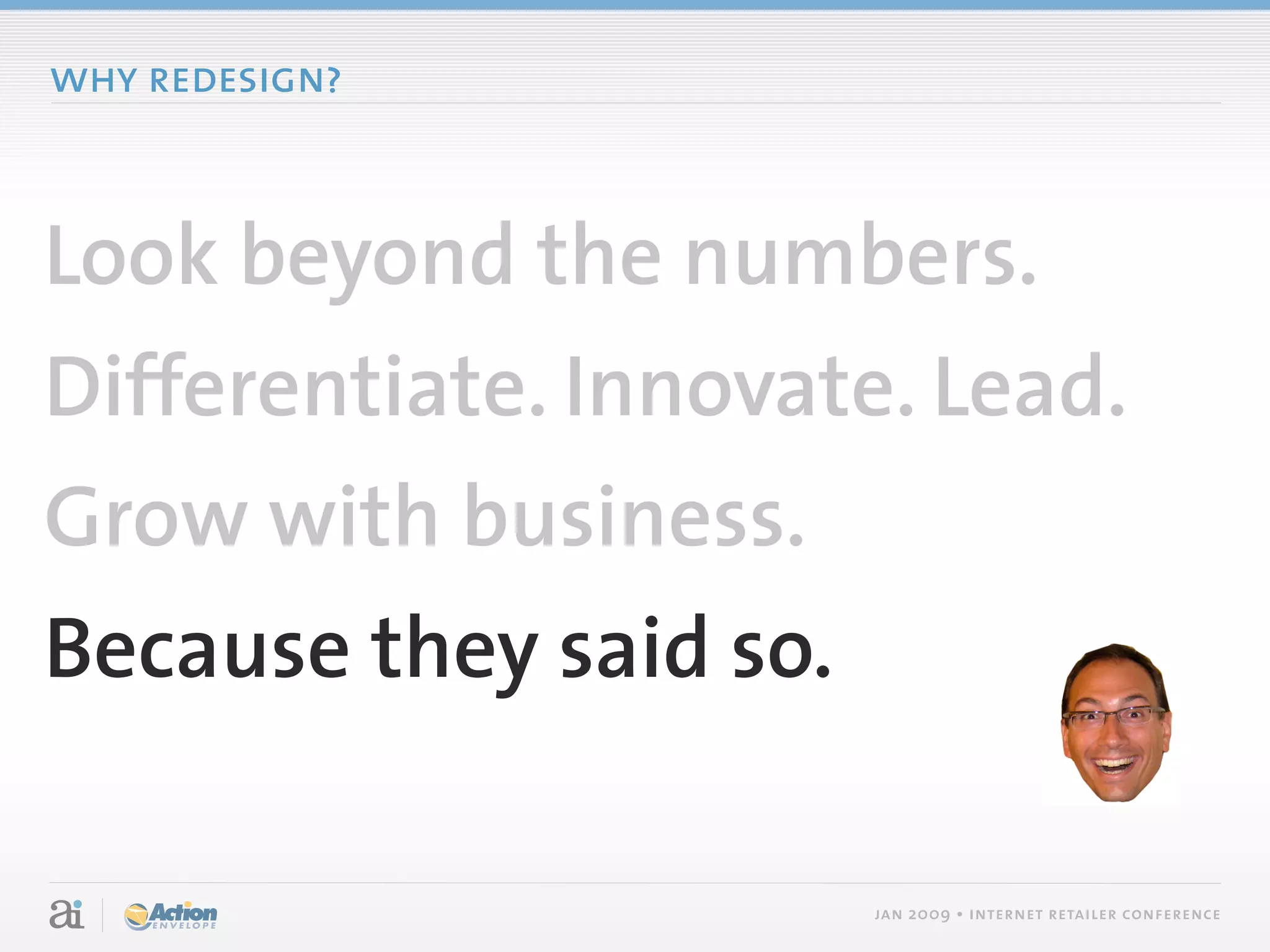 WHY REDESIGN?

Look beyond the numbers.

Differentiate. Innovate. Lead.

Grow with business.

Because they said so.

ai Action ENVELOPE

JAN 2009 • INTERNET RETAILER CONFERENCE